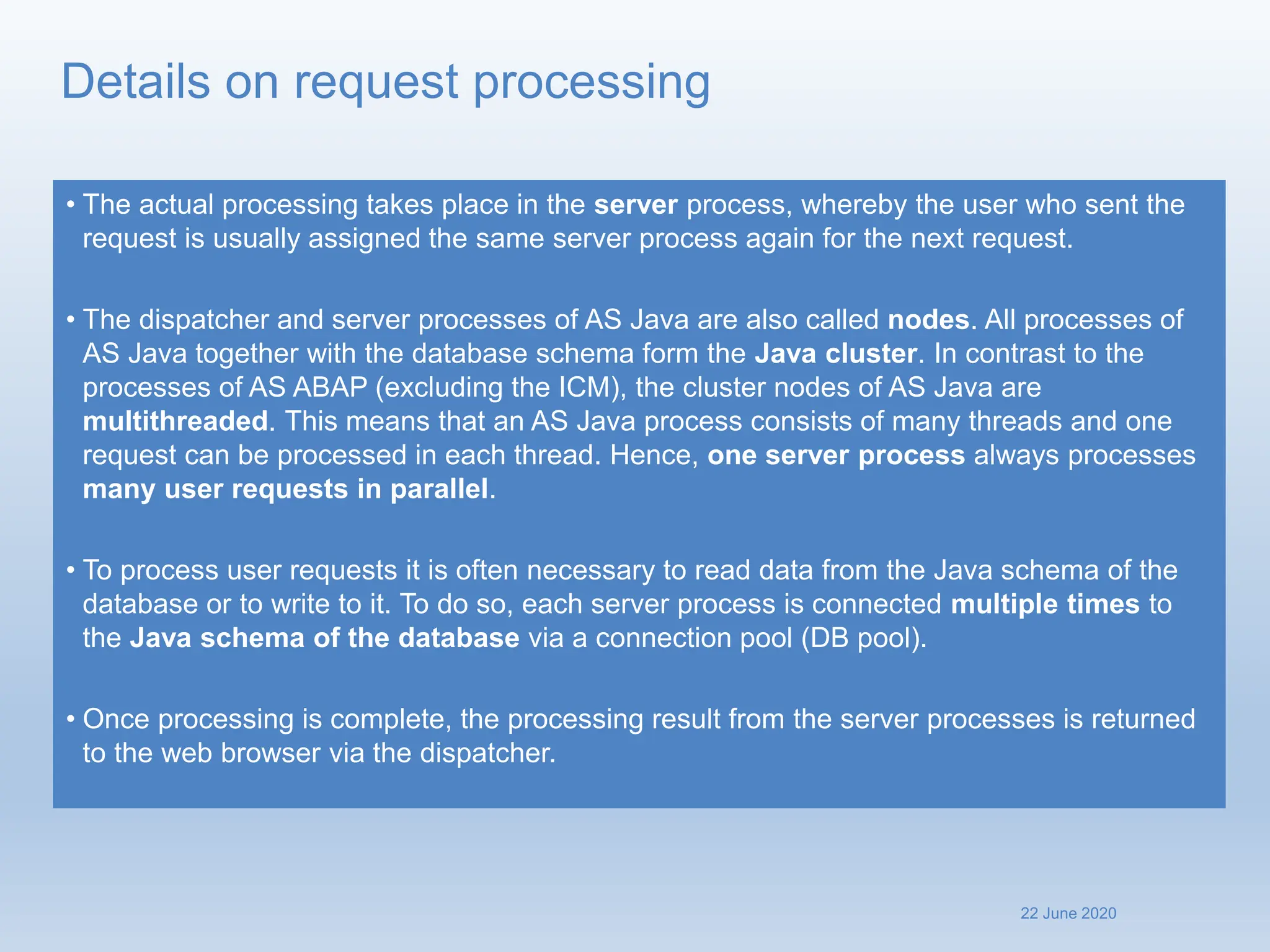 Details on request processing

• The actual processing takes place in the server process, whereby the user who sent the request is usually assigned the same server process again for the next request.

• The dispatcher and server processes of AS Java are also called nodes. All processes of AS Java together with the database schema form the Java cluster. In contrast to the processes of AS ABAP (excluding the ICM), the cluster nodes of AS Java are multithreaded. This means that an AS Java process consists of many threads and one request can be processed in each thread. Hence, one server process always processes many user requests in parallel.

• To process user requests it is often necessary to read data from the Java schema of the database or to write to it. To do so, each server process is connected multiple times to the Java schema of the database via a connection pool (DB pool).

• Once processing is complete, the processing result from the server processes is returned to the web browser via the dispatcher.

22 June 2020